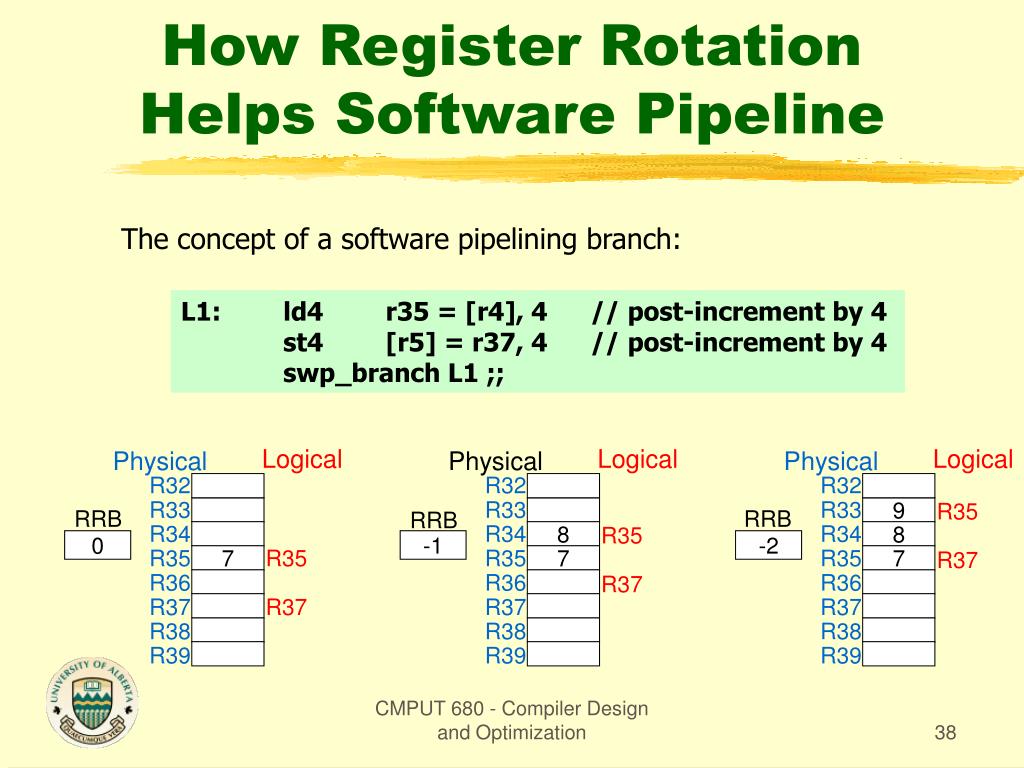 How Register Rotation Helps Software Pipeline

The concept of a software pipelining branch:

L1: ld4 r35 = [r4], 4 // post-increment by 4
st4 [r5] = r37, 4 // post-increment by 4
swp_branch L1 ;;

Physical Logical
RRB
0
R32
R33
R34
R35 7 R35
R36
R37 R37
R38
R39

Physical Logical
RRB
-1
R32
R33
R34 8 R35
R35 7
R36 R37
R37
R38
R39

Physical Logical
RRB
-2
R32
R33 9 R35
R34 8
R35 7 R37
R36
R37
R38
R39

UNIVERSITY OF ALBERTA
QUAECUMQUE VERA

CMPUT 680 - Compiler Design and Optimization

38